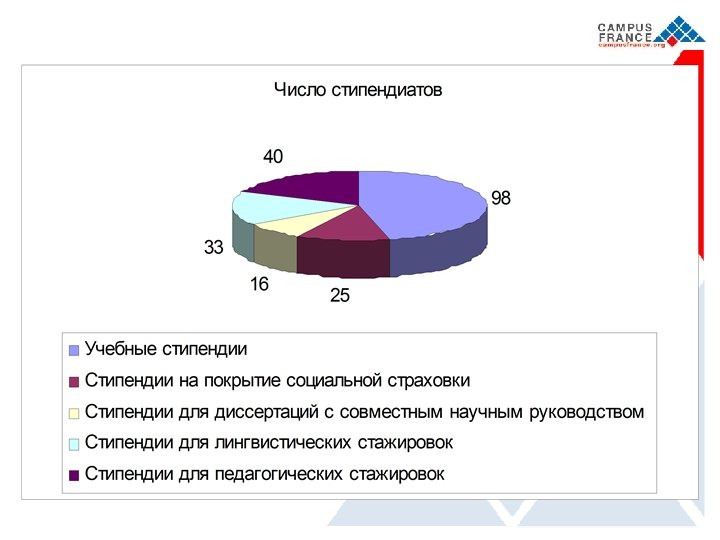 CAMPUS FRANCE
campusfrance.org

Число стипендиатов

40

98

33

16

25

Учебные стипендии
Стипендии на покрытие социальной страховки
Стипендии для диссертаций с совместным научным руководством
Стипендии для лингвистических стажировок
Стипендии для педагогических стажировок